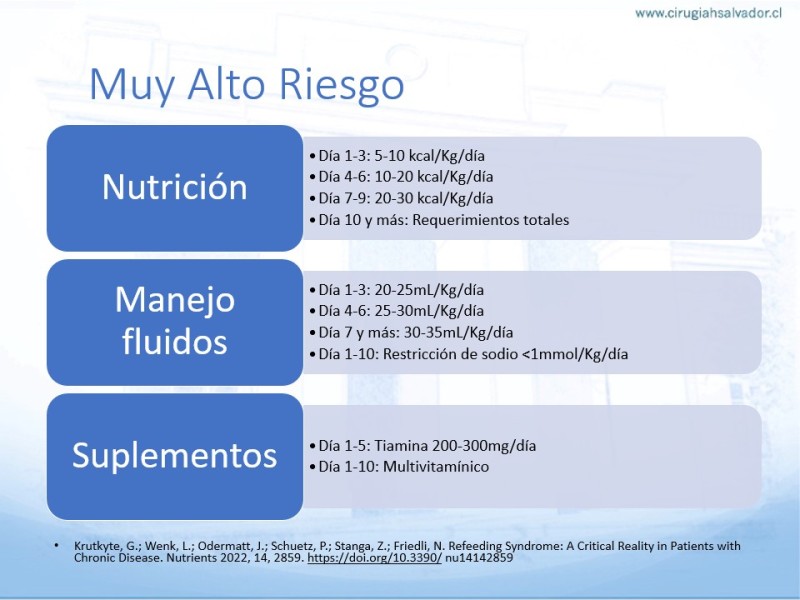 www.cirugiahsalvador.cl

Muy Alto Riesgo

Nutrición

• Día 1-3: 5-10 kcal/Kg/día
• Día 4-6: 10-20 kcal/Kg/día
• Día 7-9: 20-30 kcal/Kg/día
• Día 10 y más: Requerimientos totales

Manejo fluidos

• Día 1-3: 20-25mL/Kg/día
• Día 4-6: 25-30mL/Kg/día
• Día 7 y más: 30-35mL/Kg/día
• Día 1-10: Restricción de sodio <1mmol/Kg/día

Suplementos

• Día 1-5: Tiamina 200-300mg/día
• Día 1-10: Multivitamínico

• Krutkyte, G.; Wenk, L.; Odermatt, J.; Schuetz, P.; Stanga, Z.; Friedli, N. Refeeding Syndrome: A Critical Reality in Patients with Chronic Disease. Nutrients 2022, 14, 2859. https://doi.org/10.3390/ nu14142859